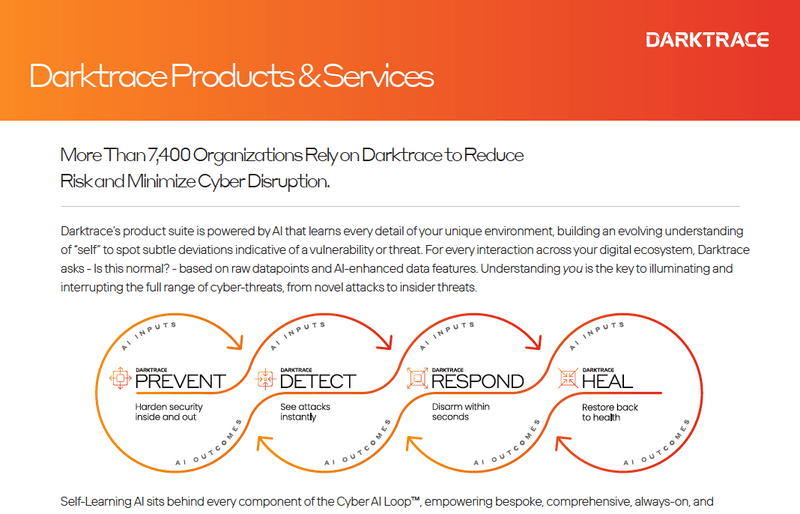 DARKTRACE

Darktrace Products & Services

More Than 7,400 Organizations Rely on Darktrace to Reduce Risk and Minimize Cyber Disruption.

Darktrace's product suite is powered by AI that learns every detail of your unique environment, building an evolving understanding of "self" to spot subtle deviations indicative of a vulnerability or threat. For every interaction across your digital ecosystem, Darktrace asks - Is this normal? - based on raw datapoints and AI-enhanced data features. Understanding you is the key to illuminating and interrupting the full range of cyber-threats, from novel attacks to insider threats.

AI INPUTS

DARKTRACE PREVENT
Harden security inside and out

AI OUTCOMES

AI INPUTS

DARKTRACE DETECT
See attacks instantly

AI OUTCOMES

AI INPUTS

DARKTRACE RESPOND
Disarm within seconds

AI OUTCOMES

AI INPUTS

DARKTRACE HEAL
Restore back to health

AI OUTCOMES

Self-Learning AI sits behind every component of the Cyber AI Loop™, empowering bespoke, comprehensive, always-on, and